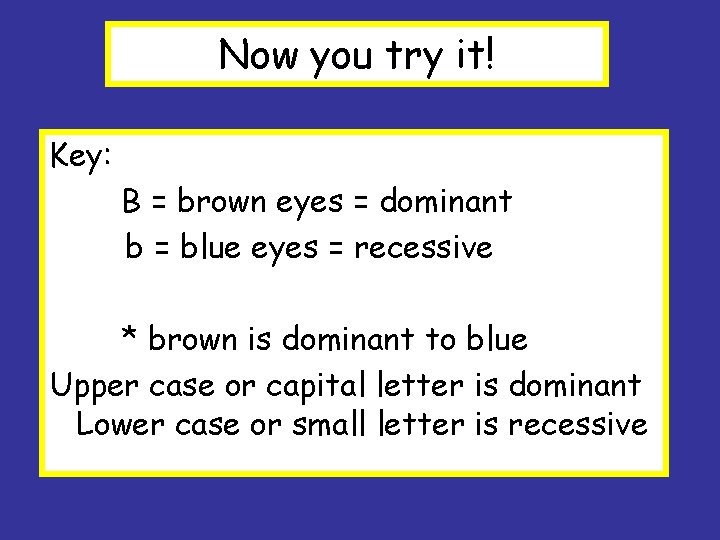 Now you try it!

Key:

B = brown eyes = dominant

b = blue eyes = recessive

* brown is dominant to blue

Upper case or capital letter is dominant

Lower case or small letter is recessive